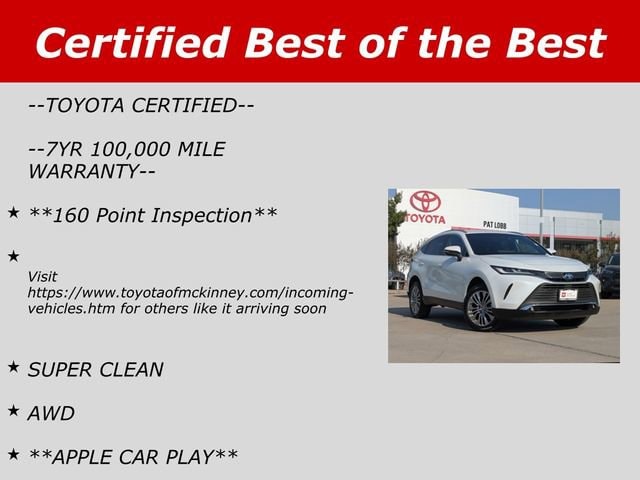 Certified Best of the Best

--TOYOTA CERTIFIED--

--7YR 100,000 MILE WARRANTY--

★ **160 Point Inspection**

★ Visit https://www.toyotaofmckinney.com/incoming-vehicles.htm for others like it arriving soon

★ SUPER CLEAN

★ AWD

★ **APPLE CAR PLAY**

TOYOTA

PAT LOBB